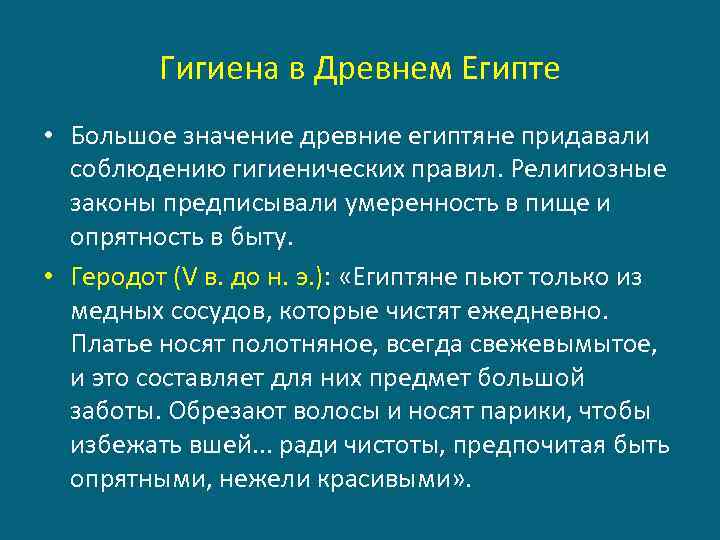 Гигиена в Древнем Египте

• Большое значение древние египтяне придавали соблюдению гигиенических правил. Религиозные законы предписывали умеренность в пище и опрятность в быту.

• Геродот (V в. до н. э.): «Египтяне пьют только из медных сосудов, которые чистят ежедневно. Платье носят полотняное, всегда свежевымытое, и это составляет для них предмет большой заботы. Обрезают волосы и носят парики, чтобы избежать вшей... ради чистоты, предпочитая быть опрятными, нежели красивыми».